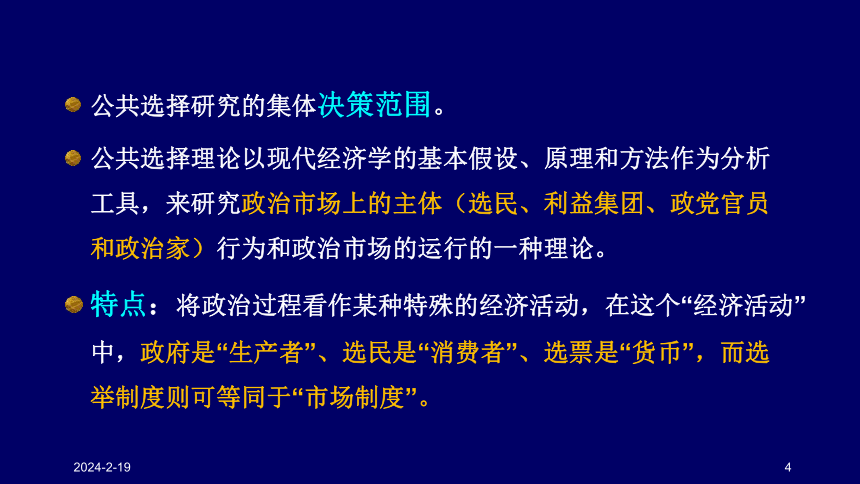 公共选择研究的集体决策范围。

公共选择理论以现代经济学的基本假设、原理和方法作为分析工具，来研究政治市场上的主体（选民、利益集团、政党官员和政治家）行为和政治市场的运行的一种理论。

特点：将政治过程看作某种特殊的经济活动，在这个“经济活动”中，政府是“生产者”、选民是“消费者”、选票是“货币”，而选举制度则可等同于“市场制度”。

2024-2-19

4